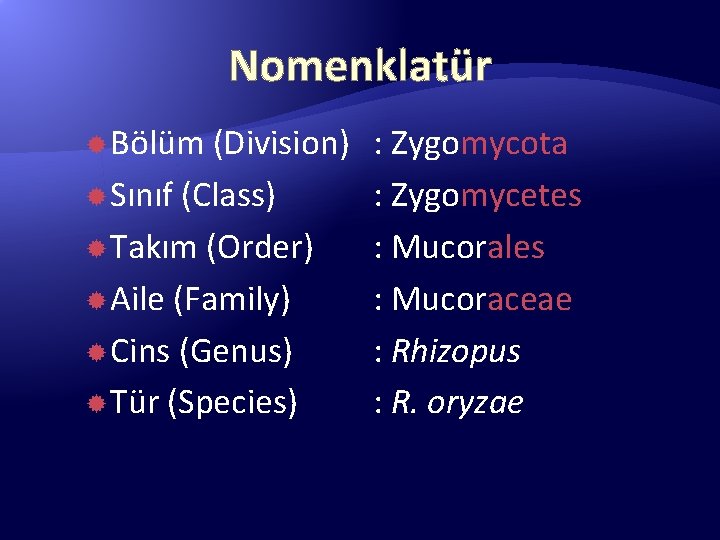 Nomenklatür

Bölüm (Division) : Zygomycota
Sınıf (Class) : Zygomycetes
Takım (Order) : Mucorales
Aile (Family) : Mucoraceae
Cins (Genus) : Rhizopus
Tür (Species) : R. oryzae